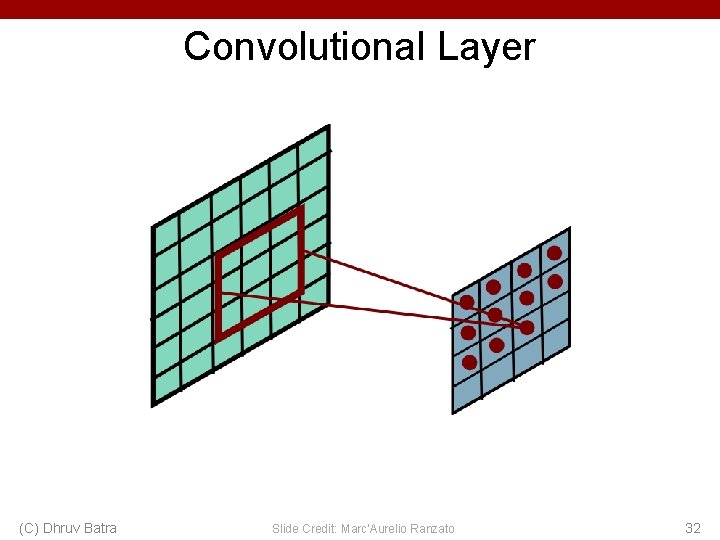 Convolutional Layer

(C) Dhruv Batra

Slide Credit: Marc'Aurelio Ranzato

32